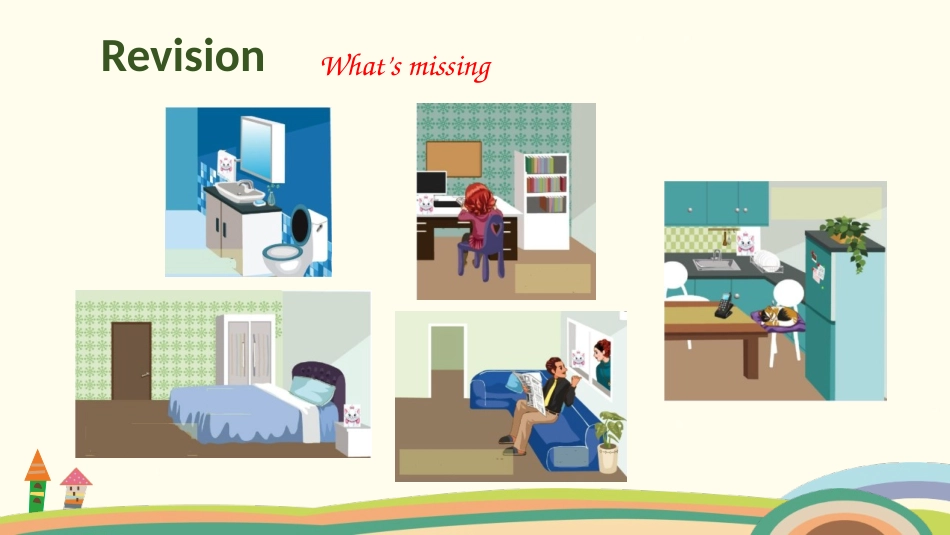 Revision

What's missing